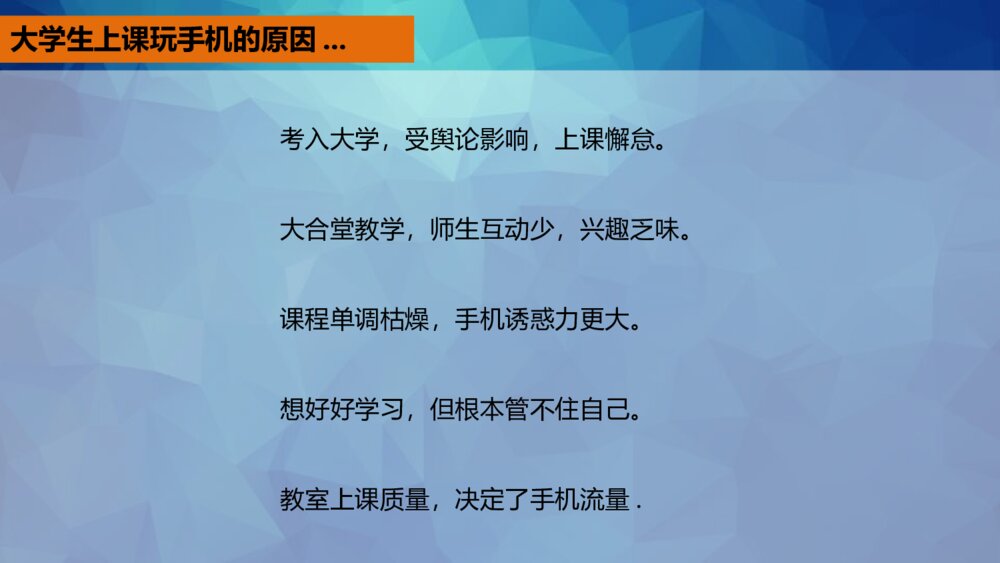 大学生上课玩手机的原因 ...

考入大学，受舆论影响，上课懈怠。

大合堂教学，师生互动少，兴趣乏味。

课程单调枯燥，手机诱惑力更大。

想好好学习，但根本管不住自己。

教室上课质量，决定了手机流量 .